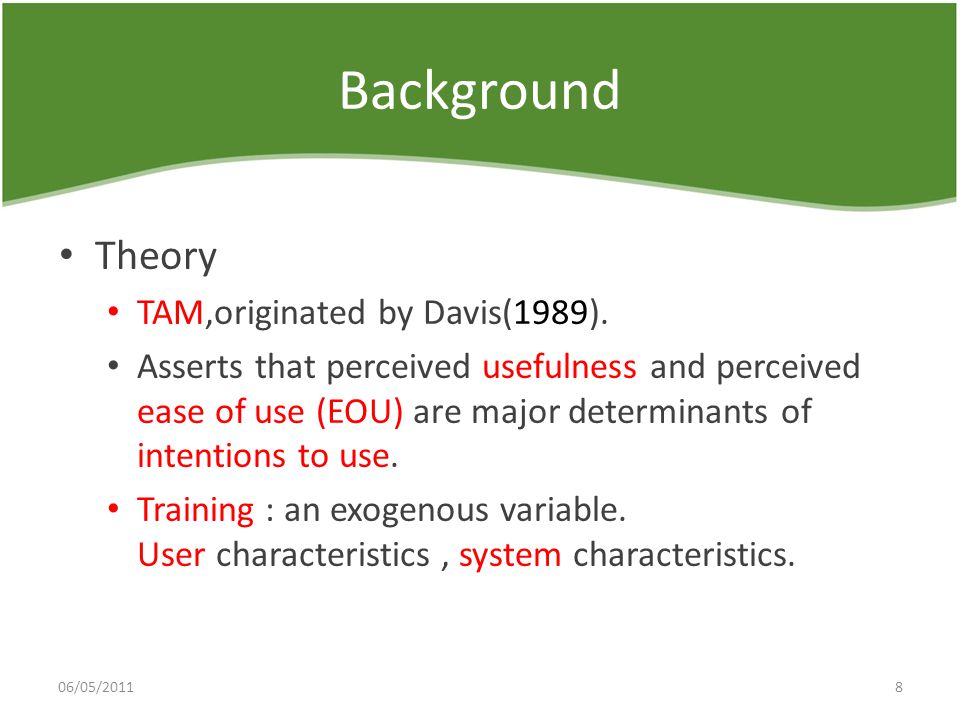 Background

• Theory
  • TAM,originated by Davis(1989).
  • Asserts that perceived usefulness and perceived ease of use (EOU) are major determinants of intentions to use.
  • Training : an exogenous variable.
    User characteristics , system characteristics.

06/05/2011

8